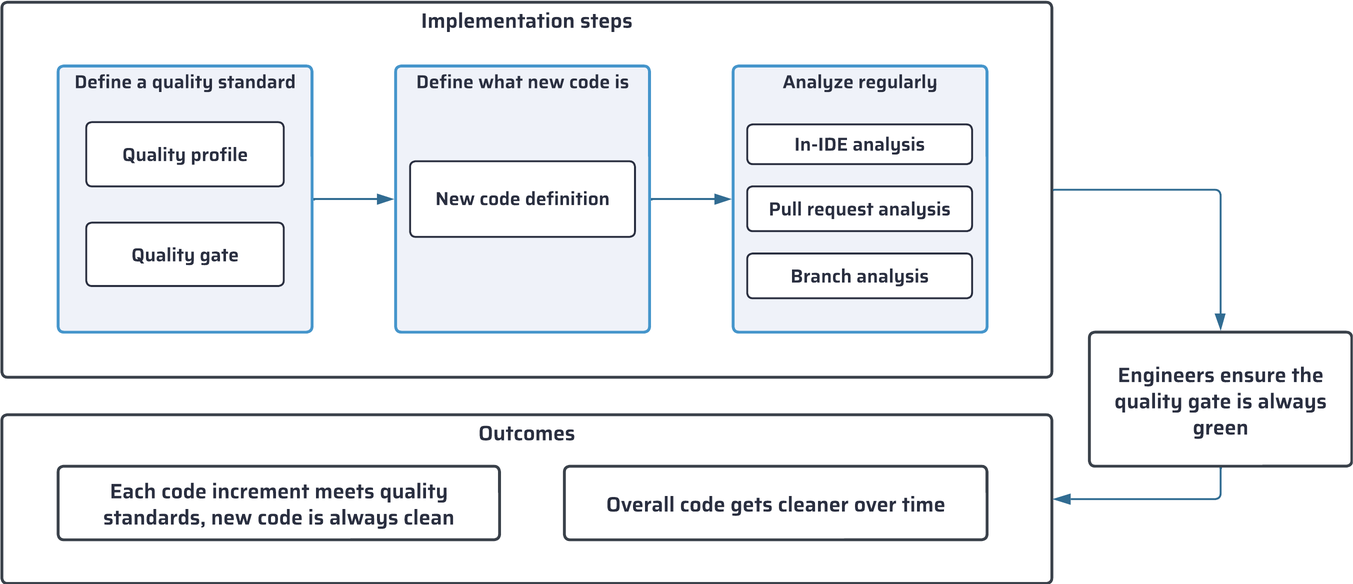 Implementation steps

Define a quality standard

Quality profile

Quality gate

Define what new code is

New code definition

Analyze regularly

In-IDE analysis

Pull request analysis

Branch analysis

Engineers ensure the quality gate is always green

Outcomes

Each code increment meets quality standards, new code is always clean

Overall code gets cleaner over time